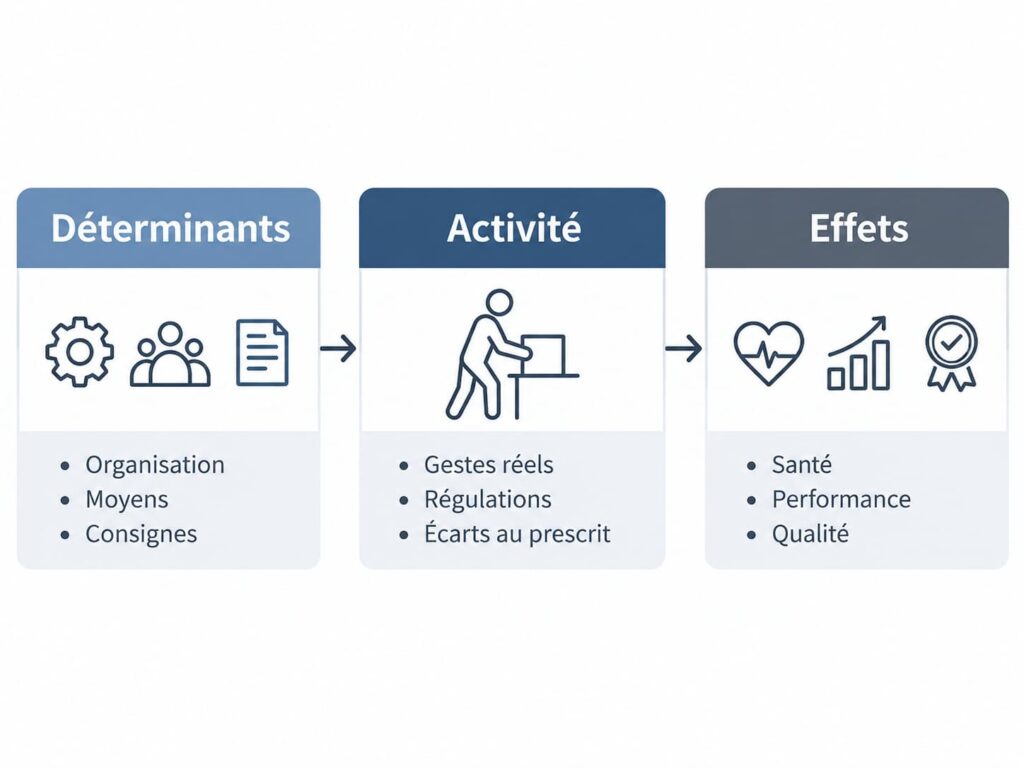 Déterminants

- Organisation
- Moyens
- Consignes

Activité

- Gestes réels
- Régulations
- Écarts au prescrit

Effets

- Santé
- Performance
- Qualité